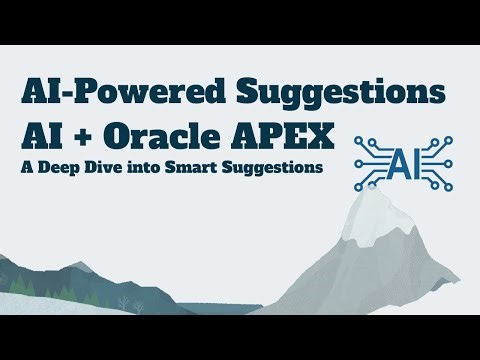 AI-Powered Suggestions
AI + Oracle APEX
A Deep Dive into Smart Suggestions

AI